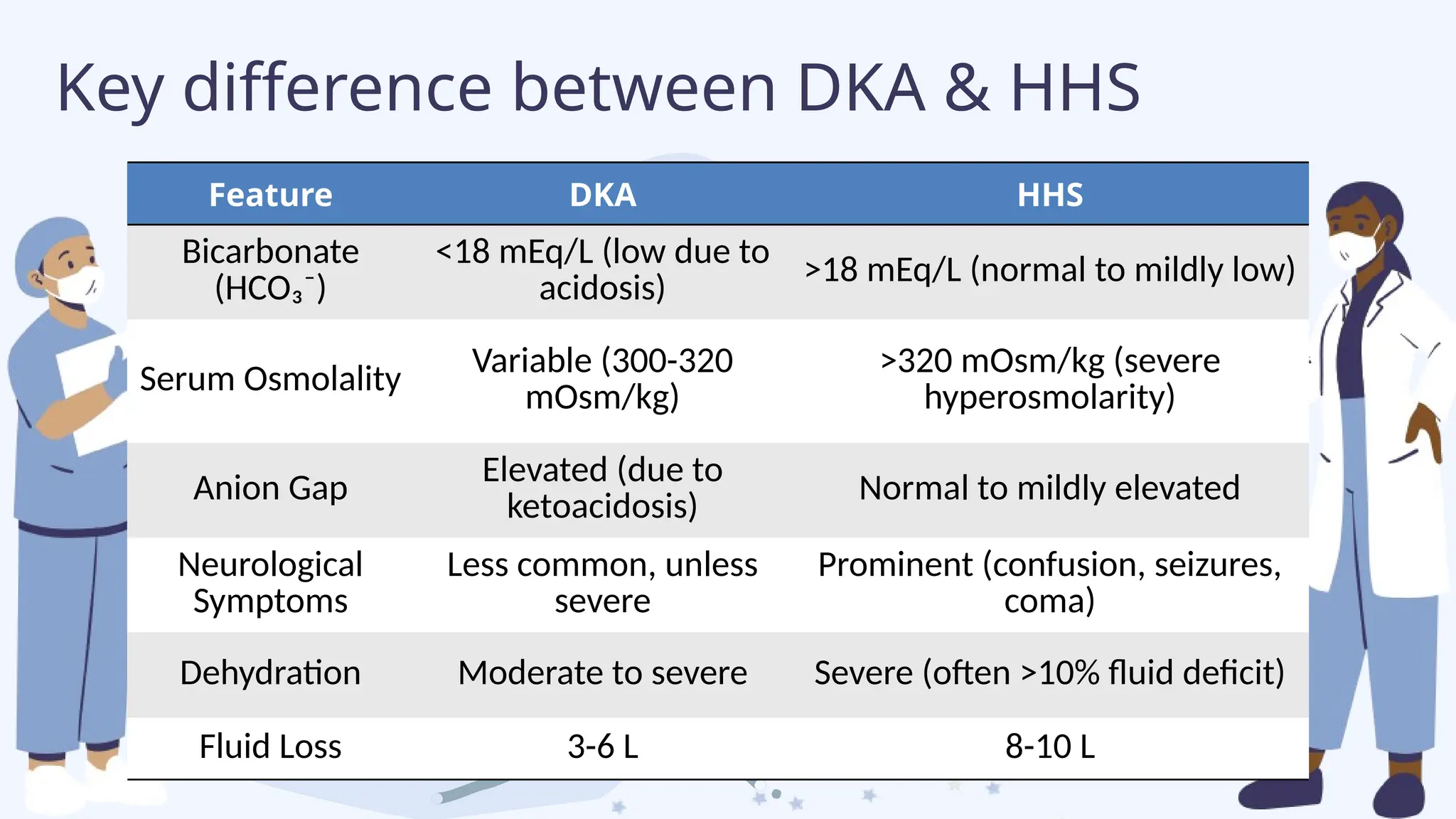 Key difference between DKA & HHS

| Feature | DKA | HHS |
|---|---|---|
| Bicarbonate ($HCO_3^-$) | <18 mEq/L (low due to acidosis) | >18 mEq/L (normal to mildly low) |
| Serum Osmolality | Variable (300-320 mOsm/kg) | >320 mOsm/kg (severe hyperosmolarity) |
| Anion Gap | Elevated (due to ketoacidosis) | Normal to mildly elevated |
| Neurological Symptoms | Less common, unless severe | Prominent (confusion, seizures, coma) |
| Dehydration | Moderate to severe | Severe (often >10% fluid deficit) |
| Fluid Loss | 3-6 L | 8-10 L |